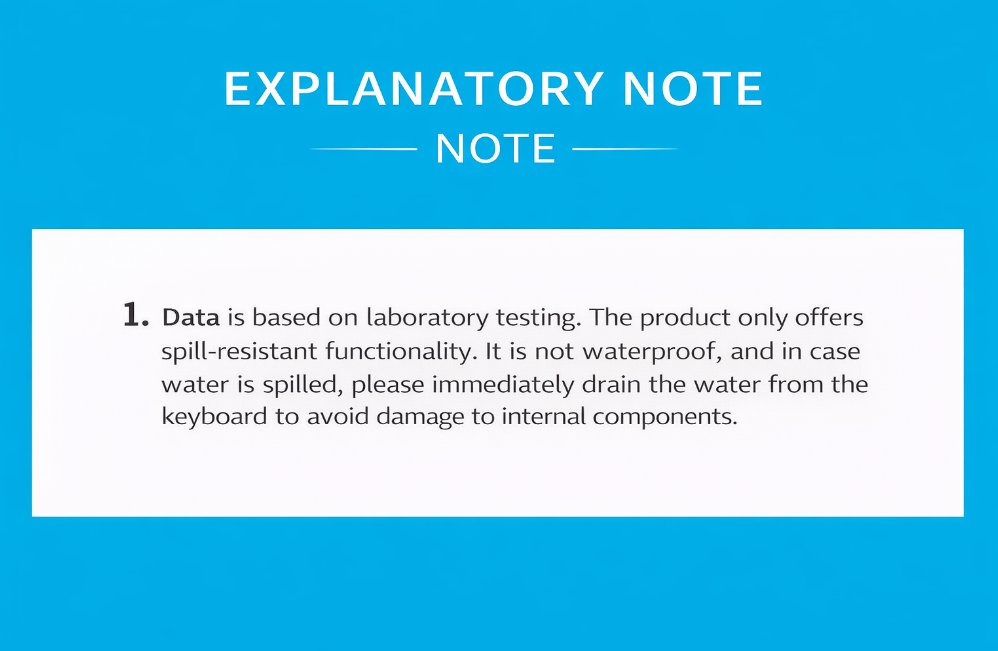 EXPLANATORY NOTE

NOTE

1. Data is based on laboratory testing. The product only offers spill-resistant functionality. It is not waterproof, and in case water is spilled, please immediately drain the water from the keyboard to avoid damage to internal components.